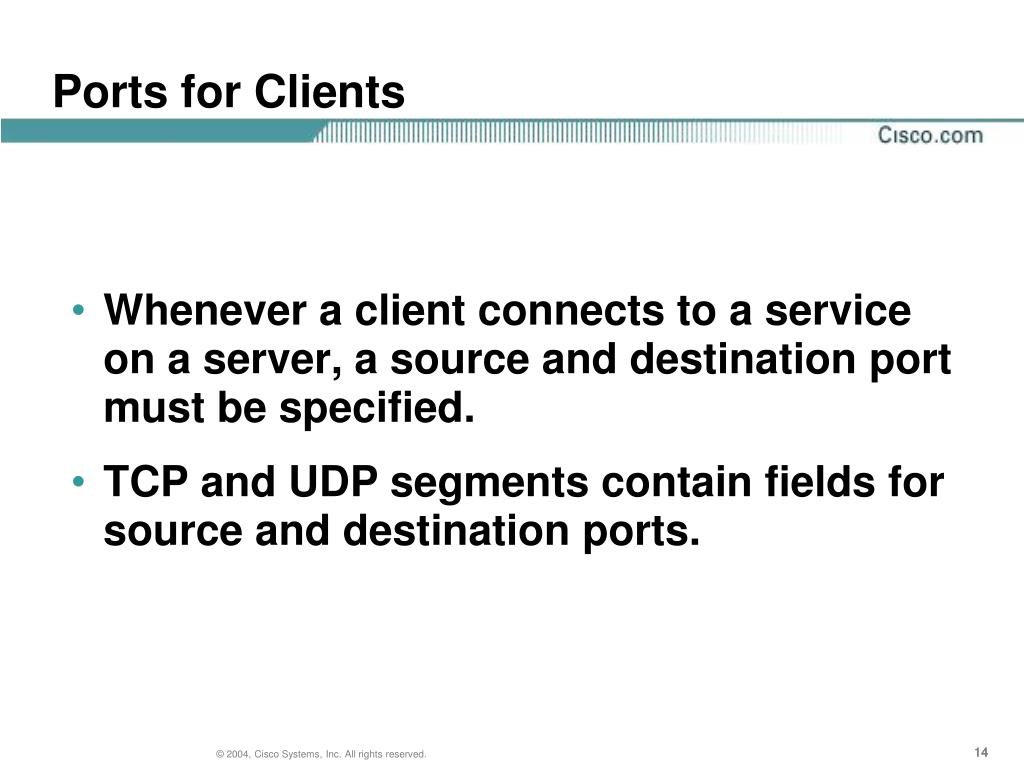 Ports for Clients

Cisco.com

• Whenever a client connects to a service on a server, a source and destination port must be specified.

• TCP and UDP segments contain fields for source and destination ports.

© 2004, Cisco Systems, Inc. All rights reserved.

14